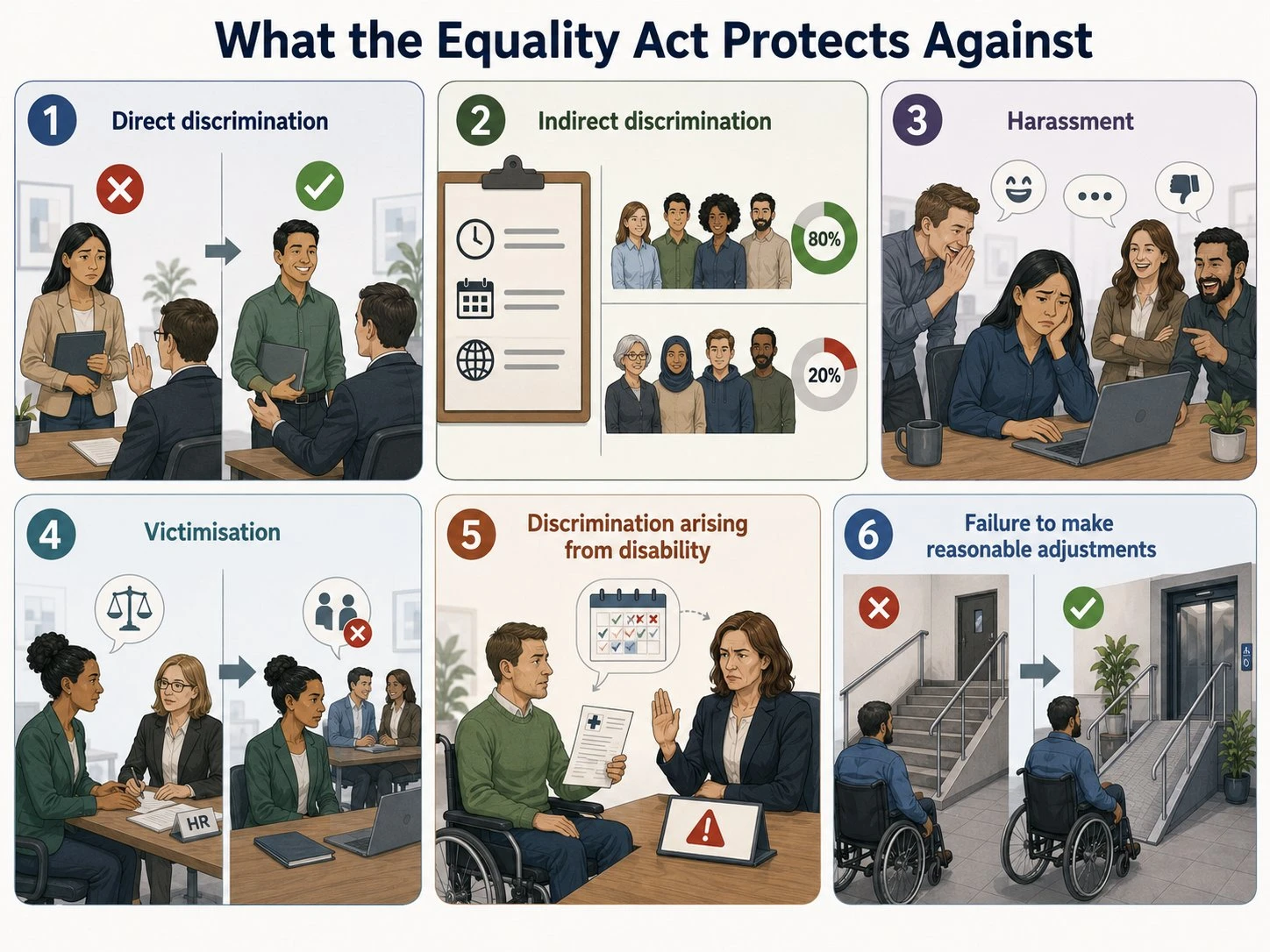 What the Equality Act Protects Against

1 Direct discrimination

2 Indirect discrimination

80%

20%

3 Harassment

4 Victimisation

HR

5 Discrimination arising from disability

6 Failure to make reasonable adjustments